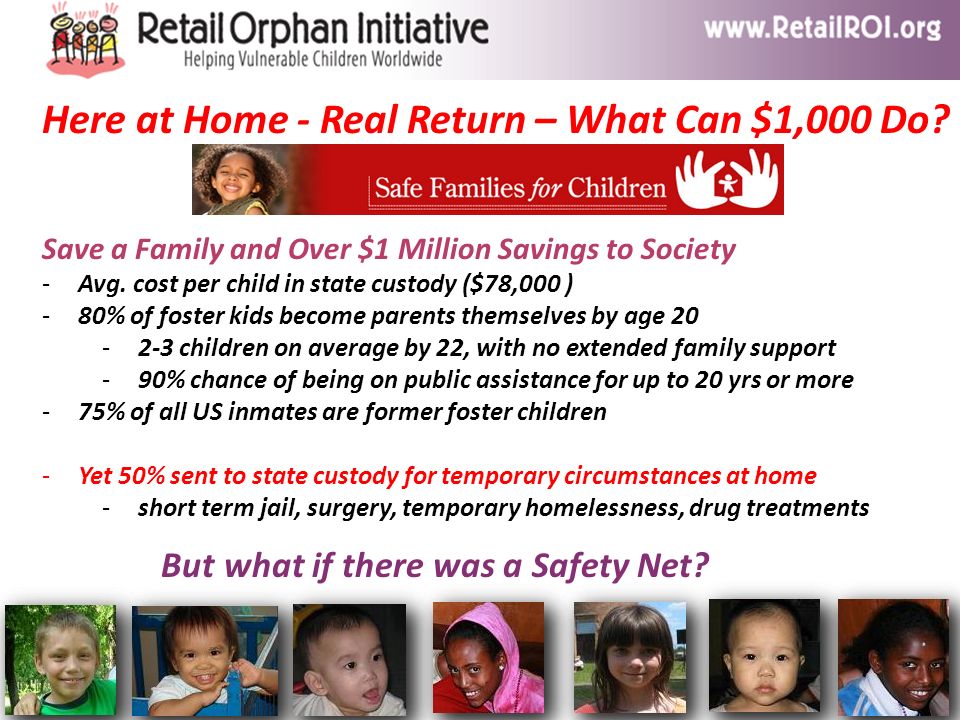 Retail Orphan Initiative
Helping Vulnerable Children Worldwide

www.RetailROI.org

Here at Home - Real Return – What Can \$1,000 Do?

Safe Families for Children

Save a Family and Over \$1 Million Savings to Society
- Avg. cost per child in state custody (\$78,000 )
- 80% of foster kids become parents themselves by age 20
  - 2-3 children on average by 22, with no extended family support
  - 90% chance of being on public assistance for up to 20 yrs or more
- 75% of all US inmates are former foster children

- Yet 50% sent to state custody for temporary circumstances at home
  - short term jail, surgery, temporary homelessness, drug treatments

But what if there was a Safety Net?